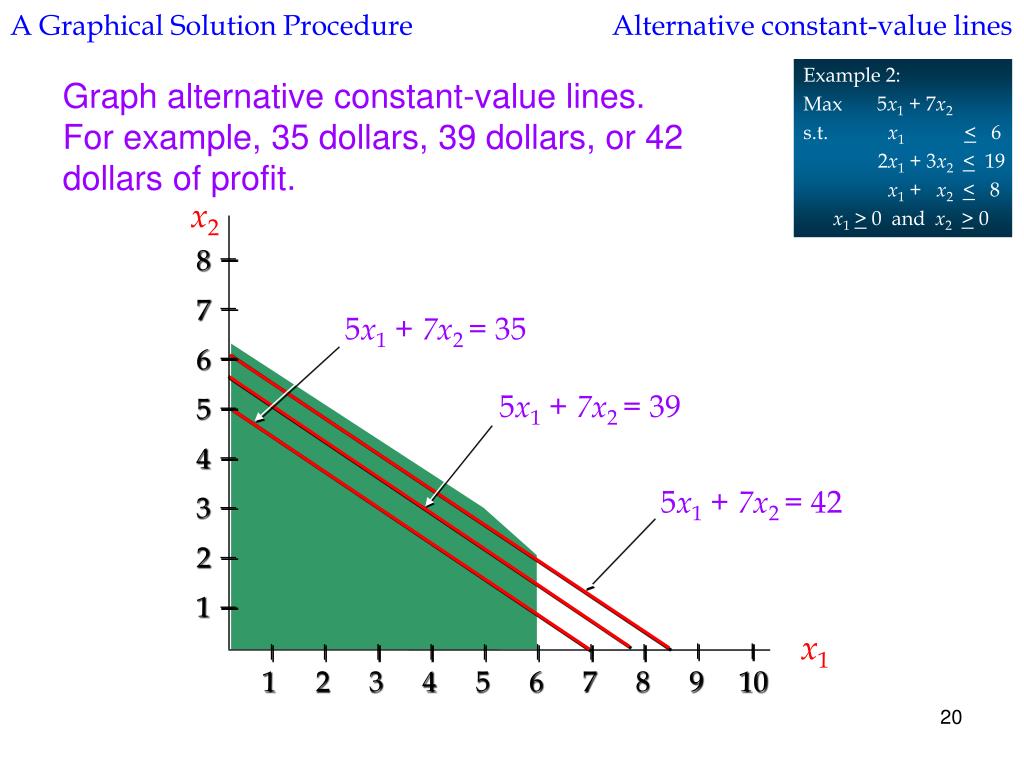 A Graphical Solution Procedure

Alternative constant-value lines

Graph alternative constant-value lines. For example, 35 dollars, 39 dollars, or 42 dollars of profit.

Example 2:
Max $5x_1 + 7x_2$
s.t. $x_1 \leq 6$
$2x_1 + 3x_2 \leq 19$
$x_1 + x_2 \leq 8$
$x_1 \geq 0$ and $x_2 \geq 0$

$x_2$

8
7
6
5
4
3
2
1

$5x_1 + 7x_2 = 35$

$5x_1 + 7x_2 = 39$

$5x_1 + 7x_2 = 42$

1 2 3 4 5 6 7 8 9 10

$x_1$

20